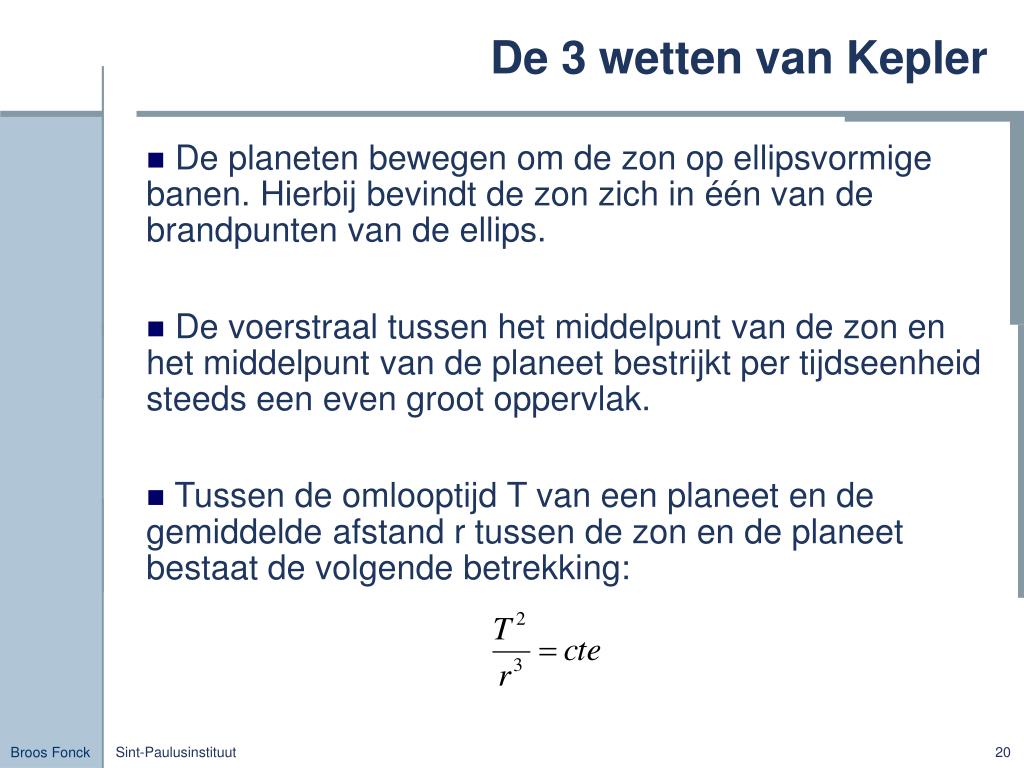 De 3 wetten van Kepler

■ De planeten bewegen om de zon op ellipsvormige banen. Hierbij bevindt de zon zich in één van de brandpunten van de ellips.

■ De voerstraal tussen het middelpunt van de zon en het middelpunt van de planeet bestrijkt per tijdseenheid steeds een even groot oppervlak.

■ Tussen de omlooptijd T van een planeet en de gemiddelde afstand r tussen de zon en de planeet bestaat de volgende betrekking:

$\frac{T^2}{r^3} = cte$

Broos Fonck Sint-Paulusinstituut 20